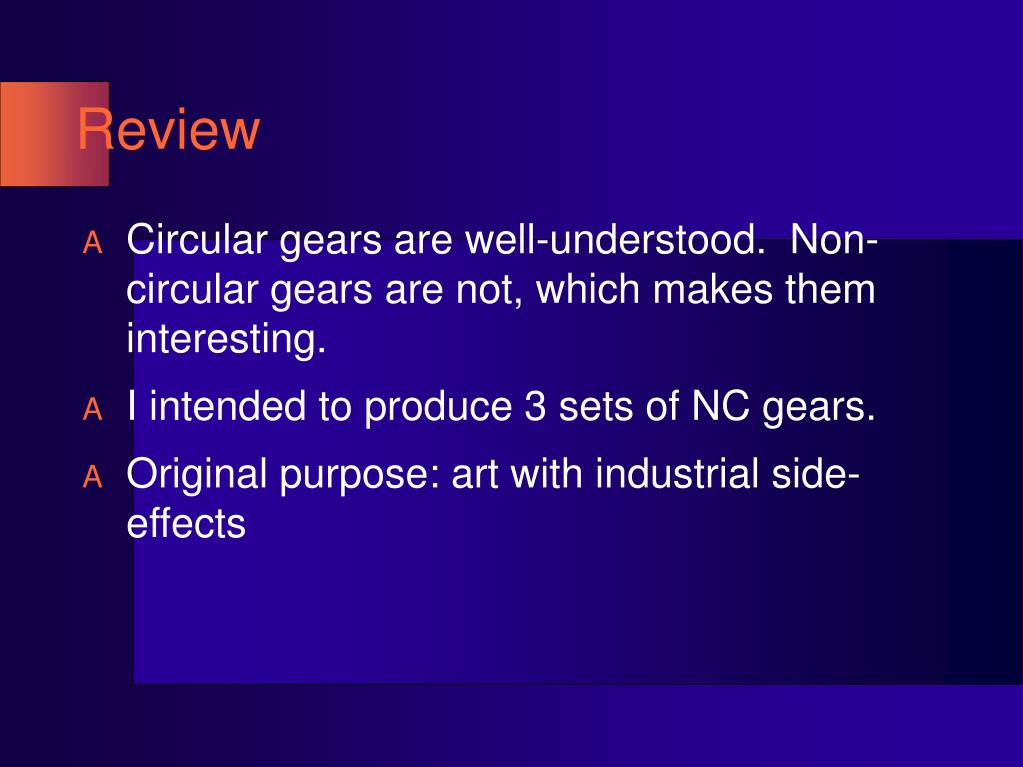 Review

A Circular gears are well-understood. Non-circular gears are not, which makes them interesting.

A I intended to produce 3 sets of NC gears.

A Original purpose: art with industrial side-effects